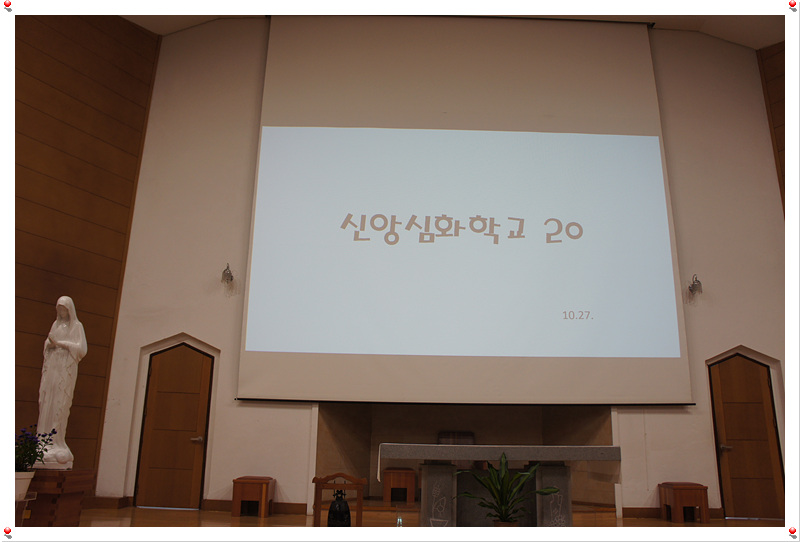 신앙심화학교 20

10.27.